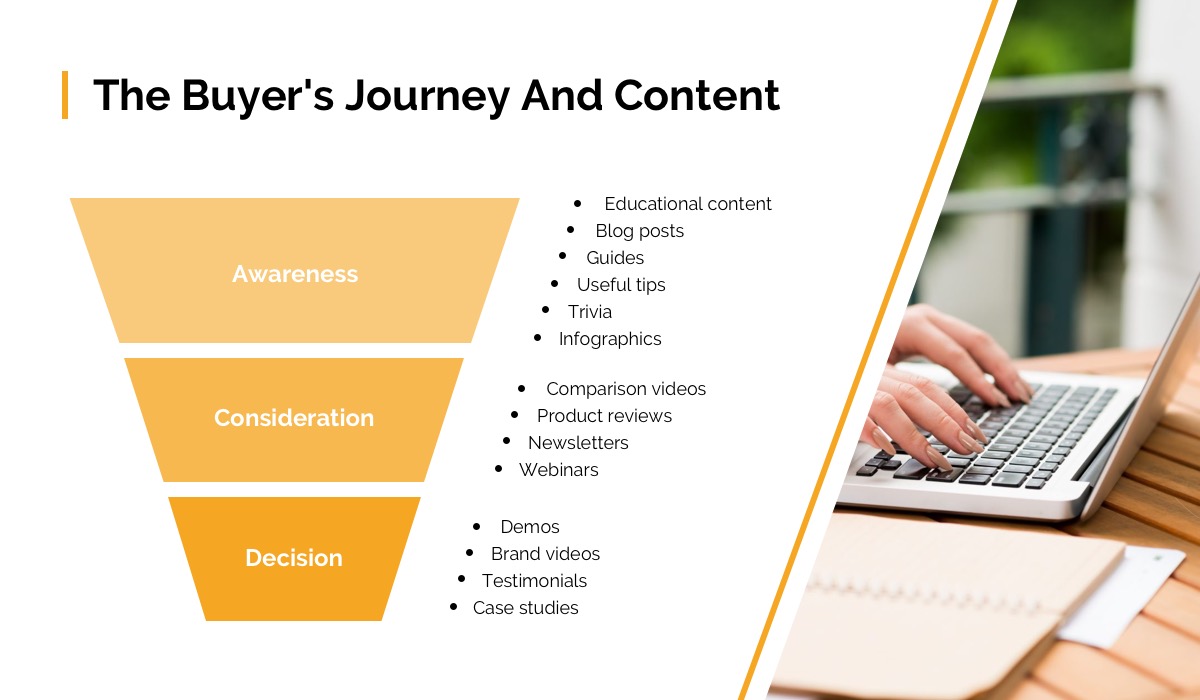 The Buyer's Journey And Content

Awareness

- Educational content
- Blog posts
- Guides
- Useful tips
- Trivia
- Infographics

Consideration

- Comparison videos
- Product reviews
- Newsletters
- Webinars

Decision

- Demos
- Brand videos
- Testimonials
- Case studies